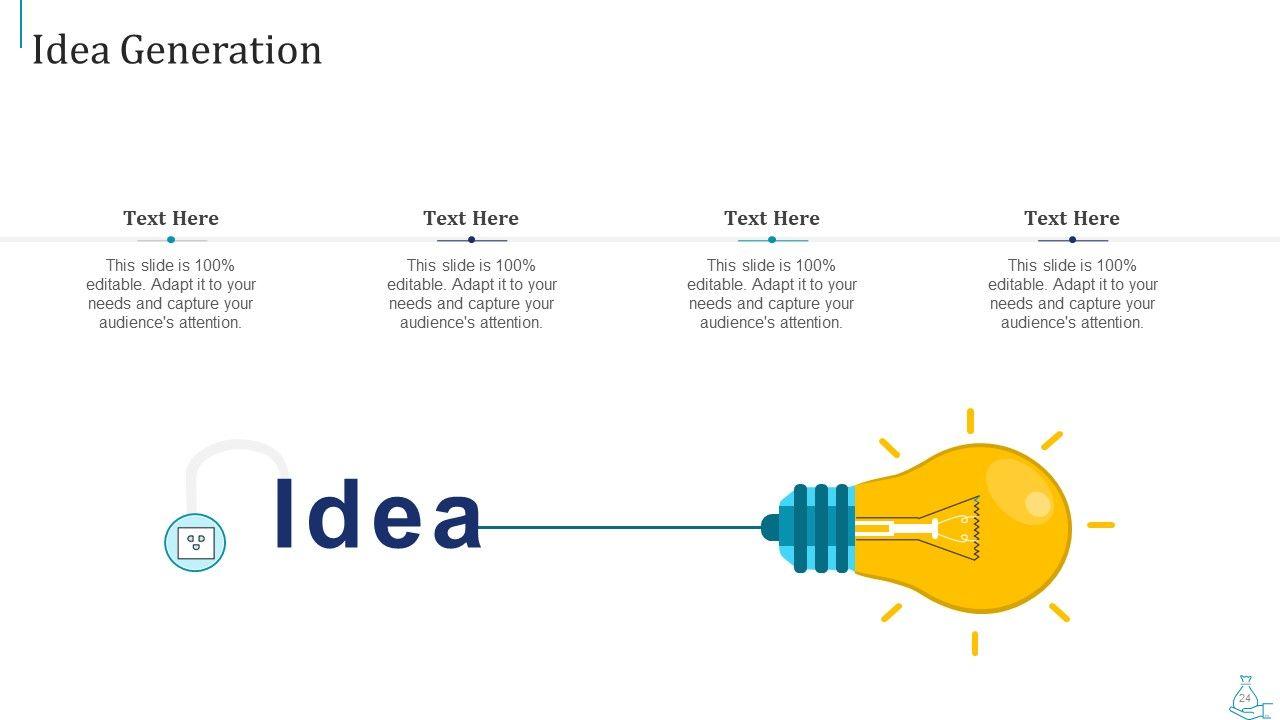 Idea Generation

Text Here

This slide is 100% editable. Adapt it to your needs and capture your audience's attention.

Text Here

This slide is 100% editable. Adapt it to your needs and capture your audience's attention.

Text Here

This slide is 100% editable. Adapt it to your needs and capture your audience's attention.

Text Here

This slide is 100% editable. Adapt it to your needs and capture your audience's attention.

Idea

24